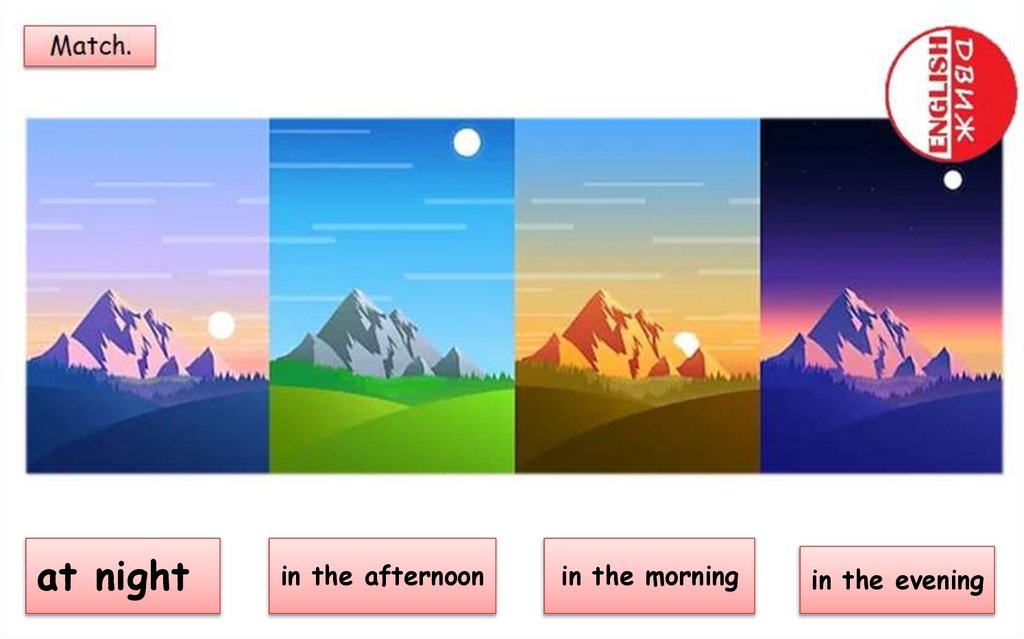 Match.

ENGLISH ДВИЖ

at night

in the afternoon

in the morning

in the evening